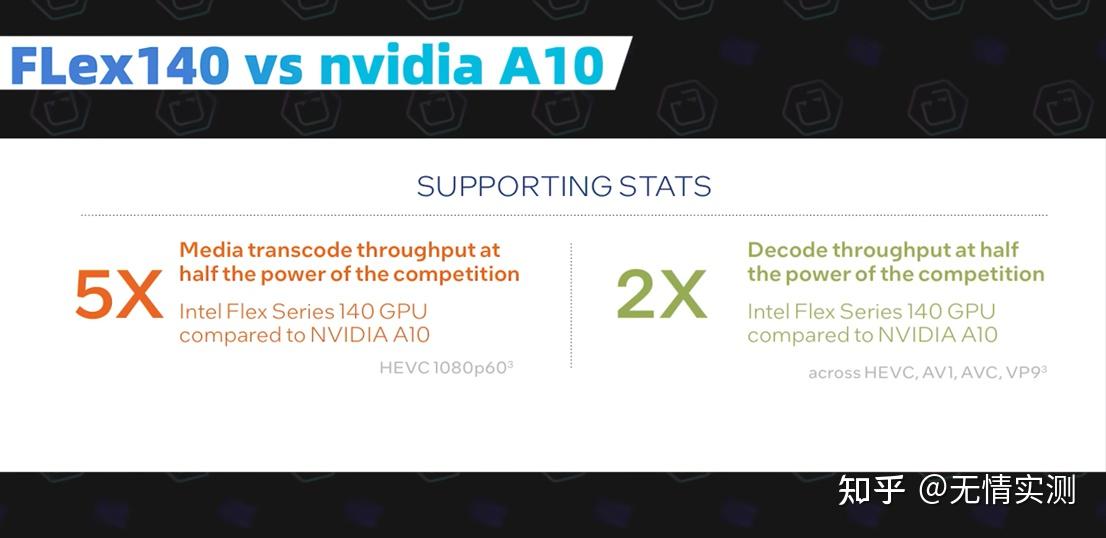 FLex140 vs nvidia A10

SUPPORTING STATS

5X

Media transcode throughput at half the power of the competition

Intel Flex Series 140 GPU compared to NVIDIA A10

HEVC 1080p60$^3$

2X

Decode throughput at half the power of the competition

Intel Flex Series 140 GPU compared to NVIDIA A10

across HEVC, AV1, AVC, VP9$^3$

知乎 @无情实测